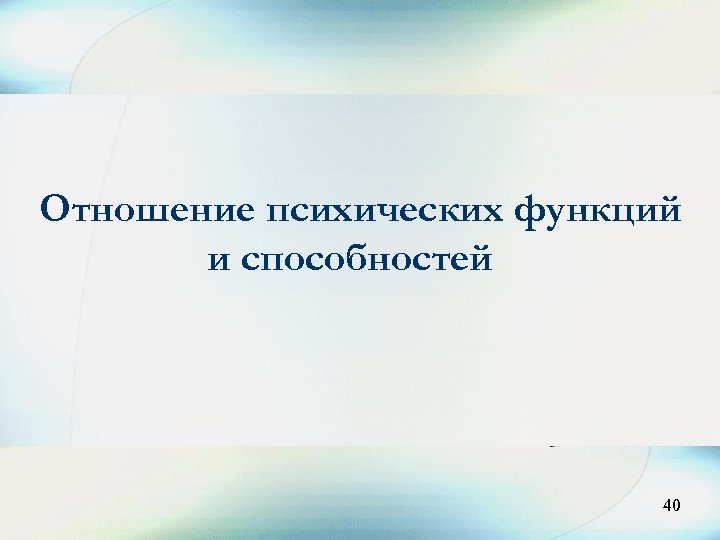 Отношение психических функций и способностей

40